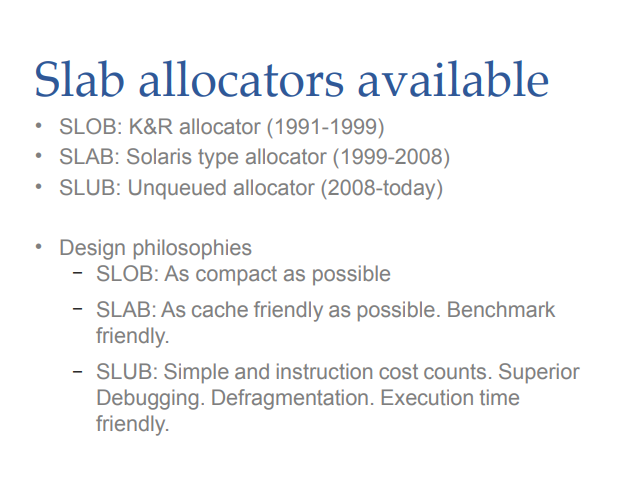 Slab allocators available

• SLOB: K&R allocator (1991-1999)
• SLAB: Solaris type allocator (1999-2008)
• SLUB: Unqueued allocator (2008-today)

• Design philosophies
  – SLOB: As compact as possible
  – SLAB: As cache friendly as possible. Benchmark friendly.
  – SLUB: Simple and instruction cost counts. Superior Debugging. Defragmentation. Execution time friendly.